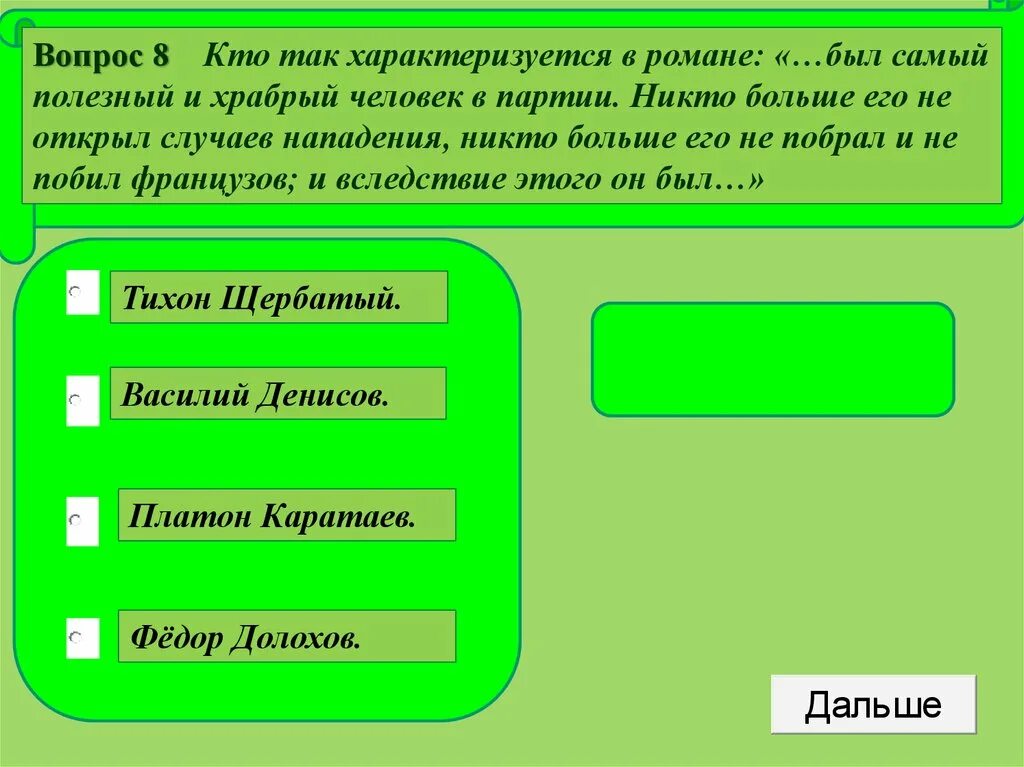 Вопрос 8 Кто так характеризуется в романе: «…был самый полезный и храбрый человек в партии. Никто больше его не открыл случаев нападения, никто больше его не побрал и не побил французов; и вследствие этого он был…»

Тихон Щербатый.

Василий Денисов.

Платон Каратаев.

Фёдор Долохов.

Дальше